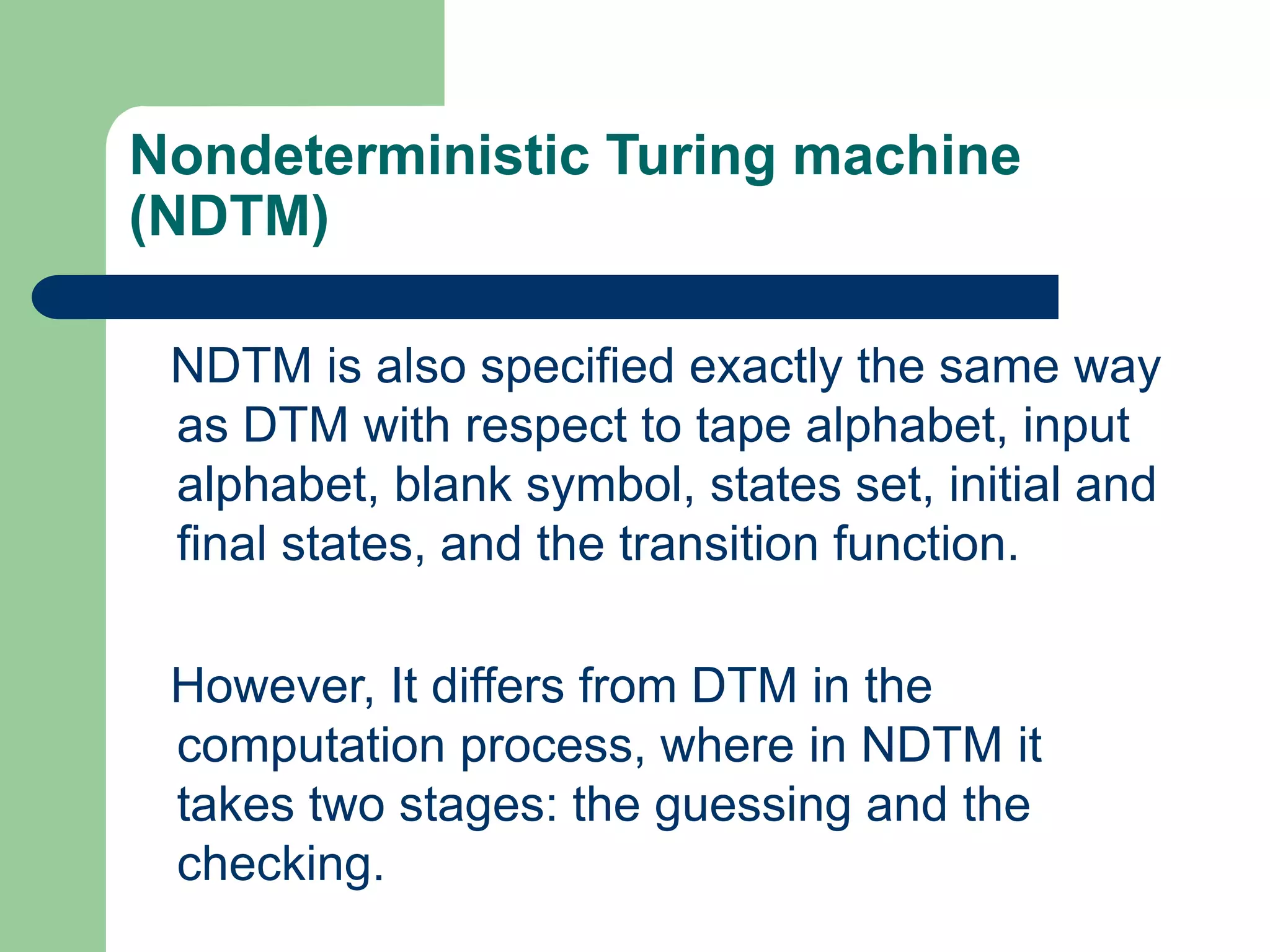 Nondeterministic Turing machine (NDTM)

NDTM is also specified exactly the same way as DTM with respect to tape alphabet, input alphabet, blank symbol, states set, initial and final states, and the transition function.

However, It differs from DTM in the computation process, where in NDTM it takes two stages: the guessing and the checking.